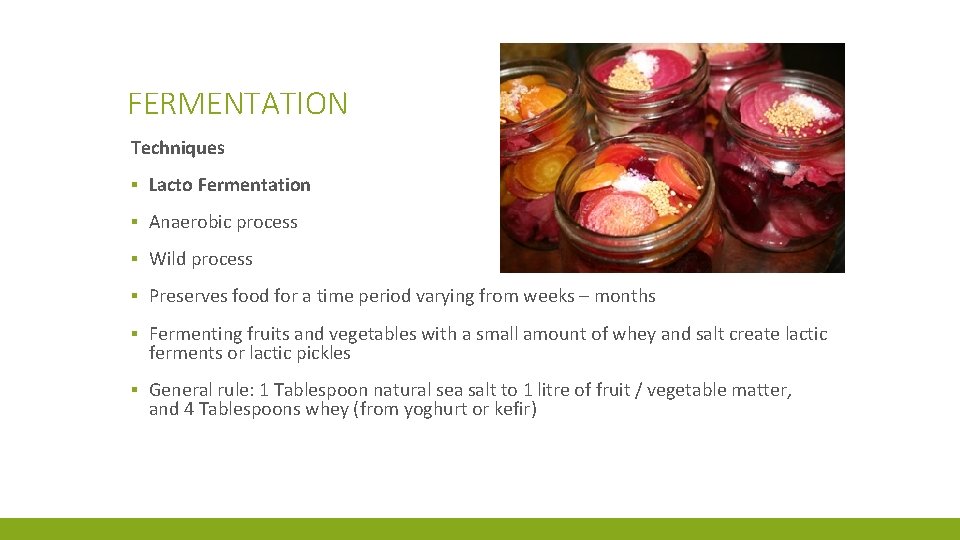 FERMENTATION

Techniques

▪ Lacto Fermentation

▪ Anaerobic process

▪ Wild process

▪ Preserves food for a time period varying from weeks – months

▪ Fermenting fruits and vegetables with a small amount of whey and salt create lactic ferments or lactic pickles

▪ General rule: 1 Tablespoon natural sea salt to 1 litre of fruit / vegetable matter, and 4 Tablespoons whey (from yoghurt or kefir)